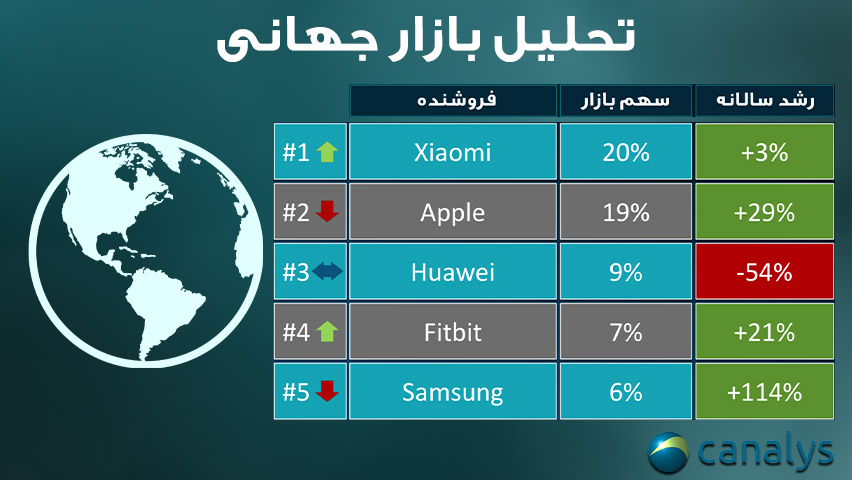 تحلیل بازار جهانی

| | فروشنده | سهم بازار | رشد سالانه |
|---|---|---|---|
| #1 | Xiaomi | 20% | +3% |
| #2 | Apple | 19% | +29% |
| #3 | Huawei | 9% | -54% |
| #4 | Fitbit | 7% | +21% |
| #5 | Samsung | 6% | +114% |

canalys